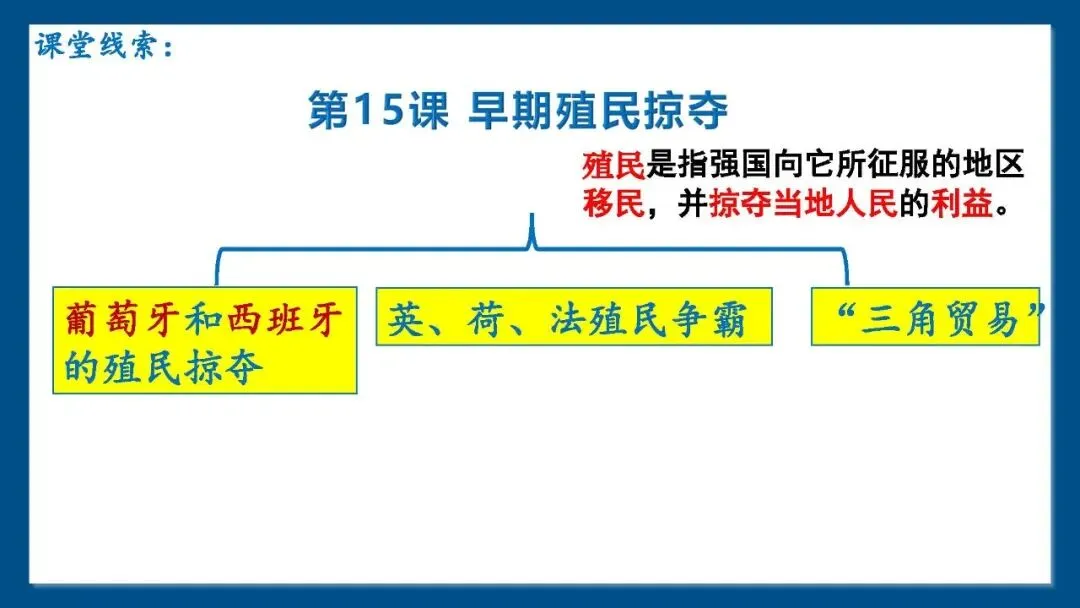 课堂线索：

第15课 早期殖民掠夺

殖民是指强国向它所征服的地区移民，并掠夺当地人民的利益。

葡萄牙和西班牙的殖民掠夺

英、荷、法殖民争霸

“三角贸易”